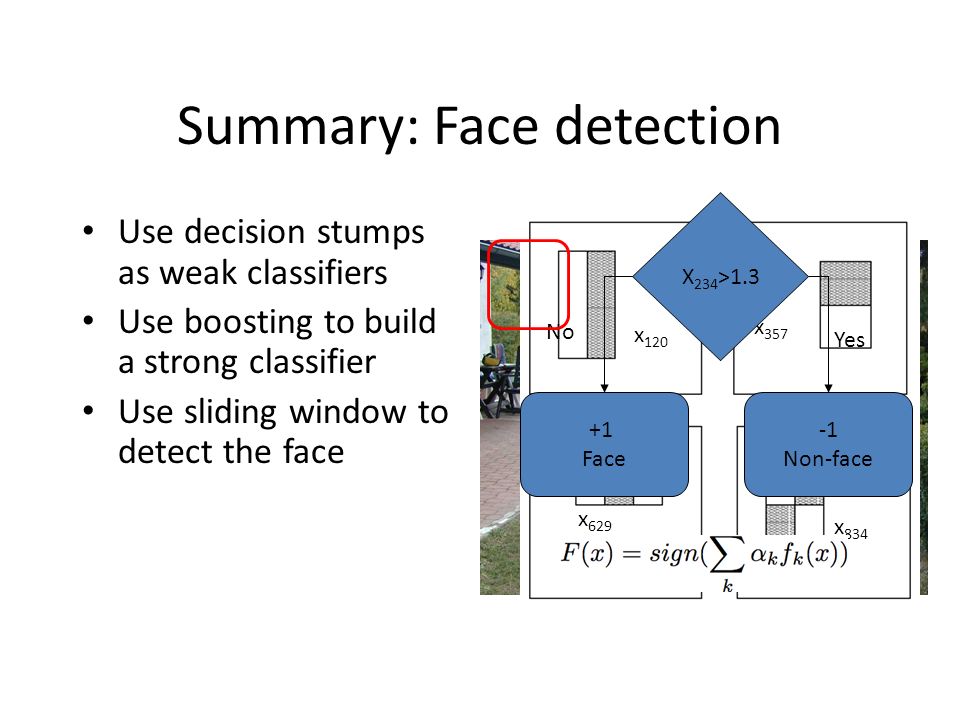 Summary: Face detection

• Use decision stumps as weak classifiers
• Use boosting to build a strong classifier
• Use sliding window to detect the face

$X_{234}>1.3$

No

$x_{120}$

$x_{357}$

Yes

+1
Face

-1
Non-face

$x_{629}$

$x_{834}$

$F(x) = sign(\sum_k \alpha_k f_k(x))$